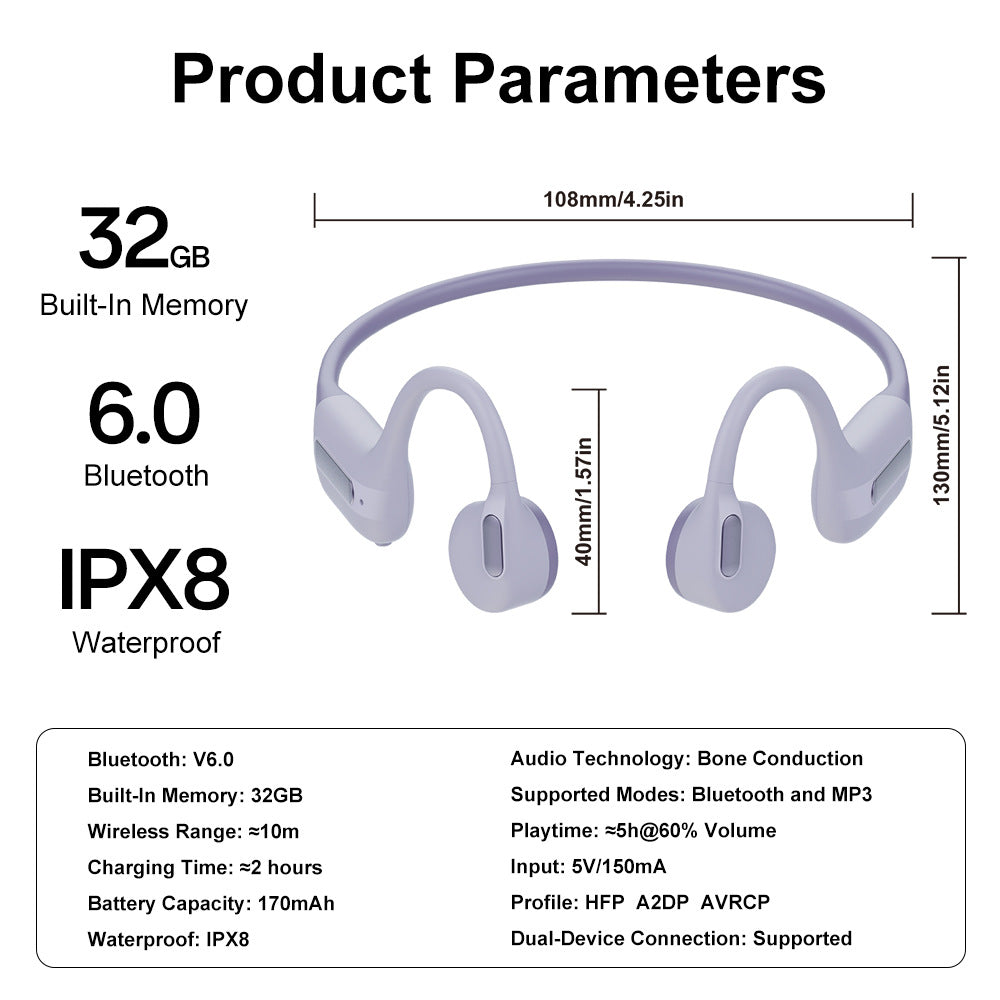 Product Parameters

32GB
Built-In Memory

6.0
Bluetooth

IPX8
Waterproof

108mm/4.25in

40mm/1.57in

130mm/5.12in

Bluetooth: V6.0
Built-In Memory: 32GB
Wireless Range: ≈10m
Charging Time: ≈2 hours
Battery Capacity: 170mAh
Waterproof: IPX8

Audio Technology: Bone Conduction
Supported Modes: Bluetooth and MP3
Playtime: ≈5h@60% Volume
Input: 5V/150mA
Profile: HFP A2DP AVRCP
Dual-Device Connection: Supported